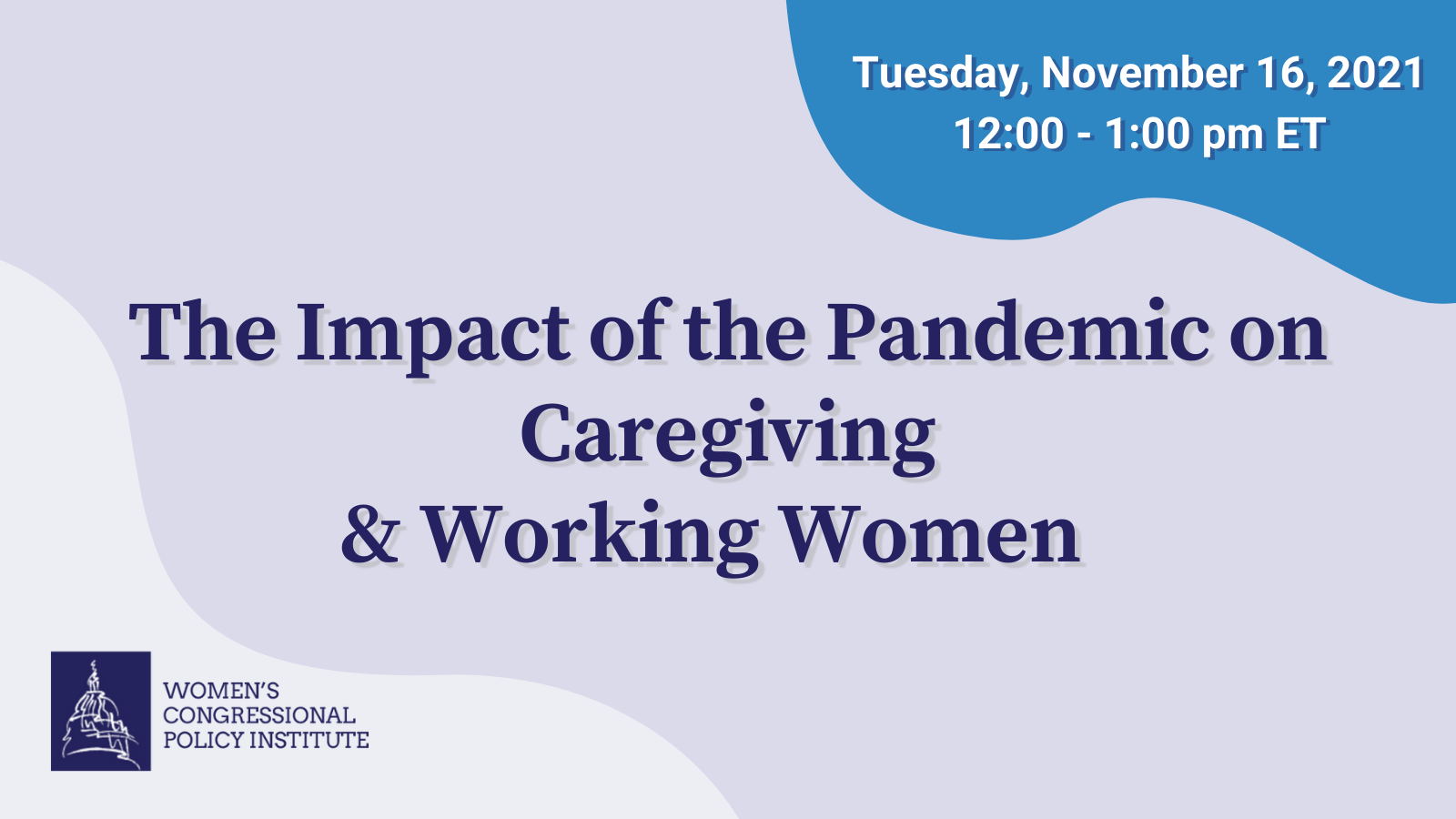 Tuesday, November 16, 2021
12:00 - 1:00 pm ET

The Impact of the Pandemic on Caregiving & Working Women

WOMEN'S CONGRESSIONAL POLICY INSTITUTE